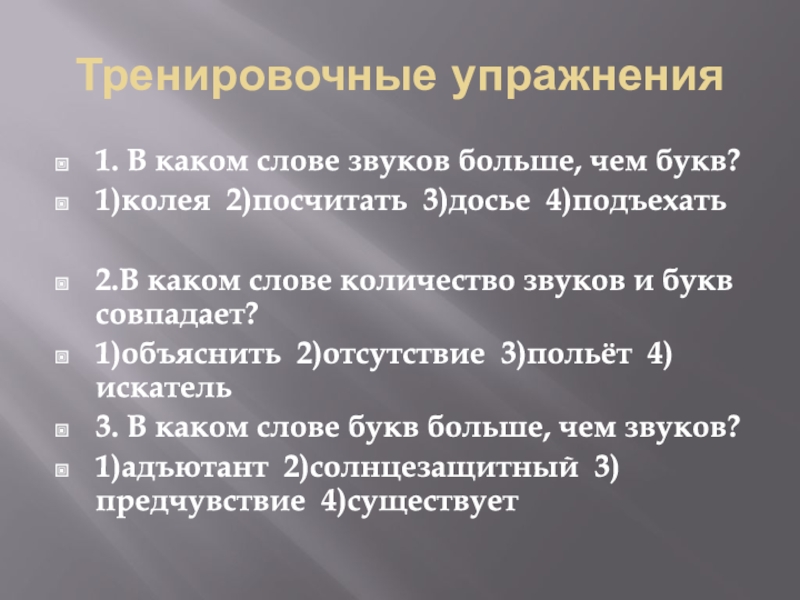 Тренировочные упражнения

1. В каком слове звуков больше, чем букв?

1)колея 2)посчитать 3)досье 4)подъехать

2.В каком слове количество звуков и букв совпадает?

1)объяснить 2)отсутствие 3)польёт 4) искатель

3. В каком слове букв больше, чем звуков?

1)адъютант 2)солнцезащитный 3) предчувствие 4)существует